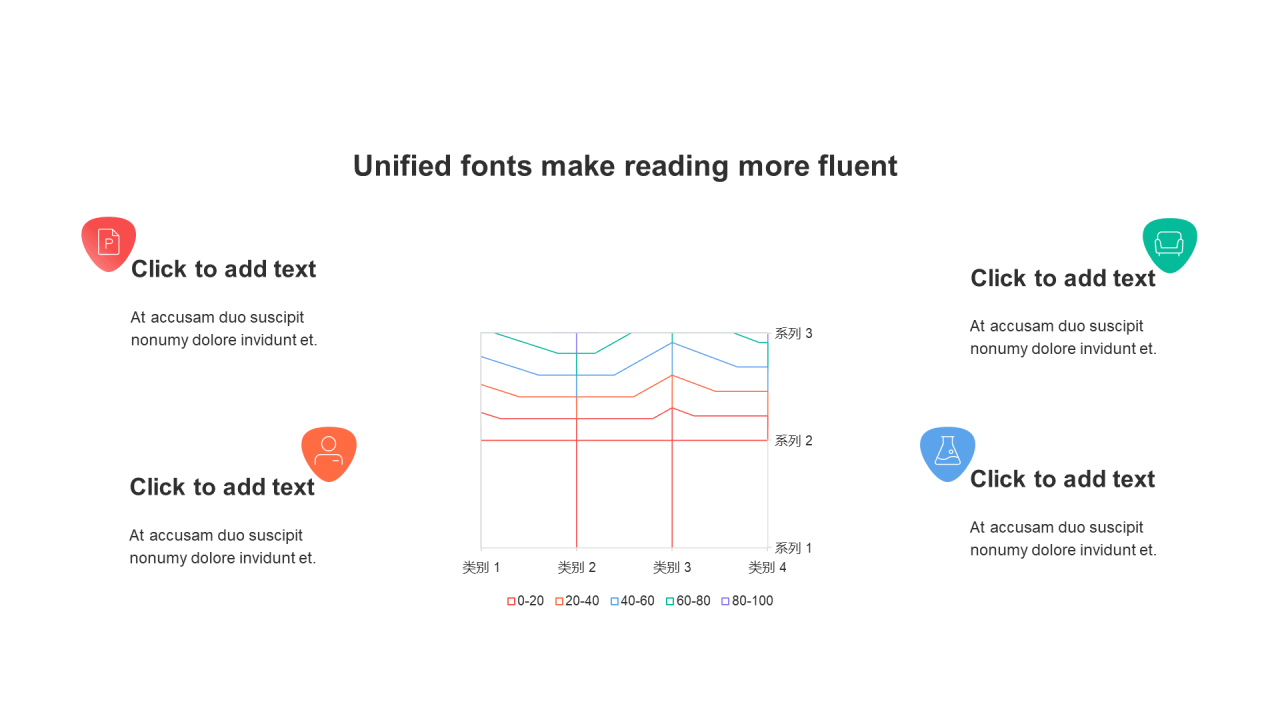 Unified fonts make reading more fluent

Click to add text

At accusam duo suscipit nonumy dolore invidunt et.

Click to add text

At accusam duo suscipit nonumy dolore invidunt et.

系列 3
系列 2
系列 1
类别 1 类别 2 类别 3 类别 4
0-20 20-40 40-60 60-80 80-100

Click to add text

At accusam duo suscipit nonumy dolore invidunt et.

Click to add text

At accusam duo suscipit nonumy dolore invidunt et.